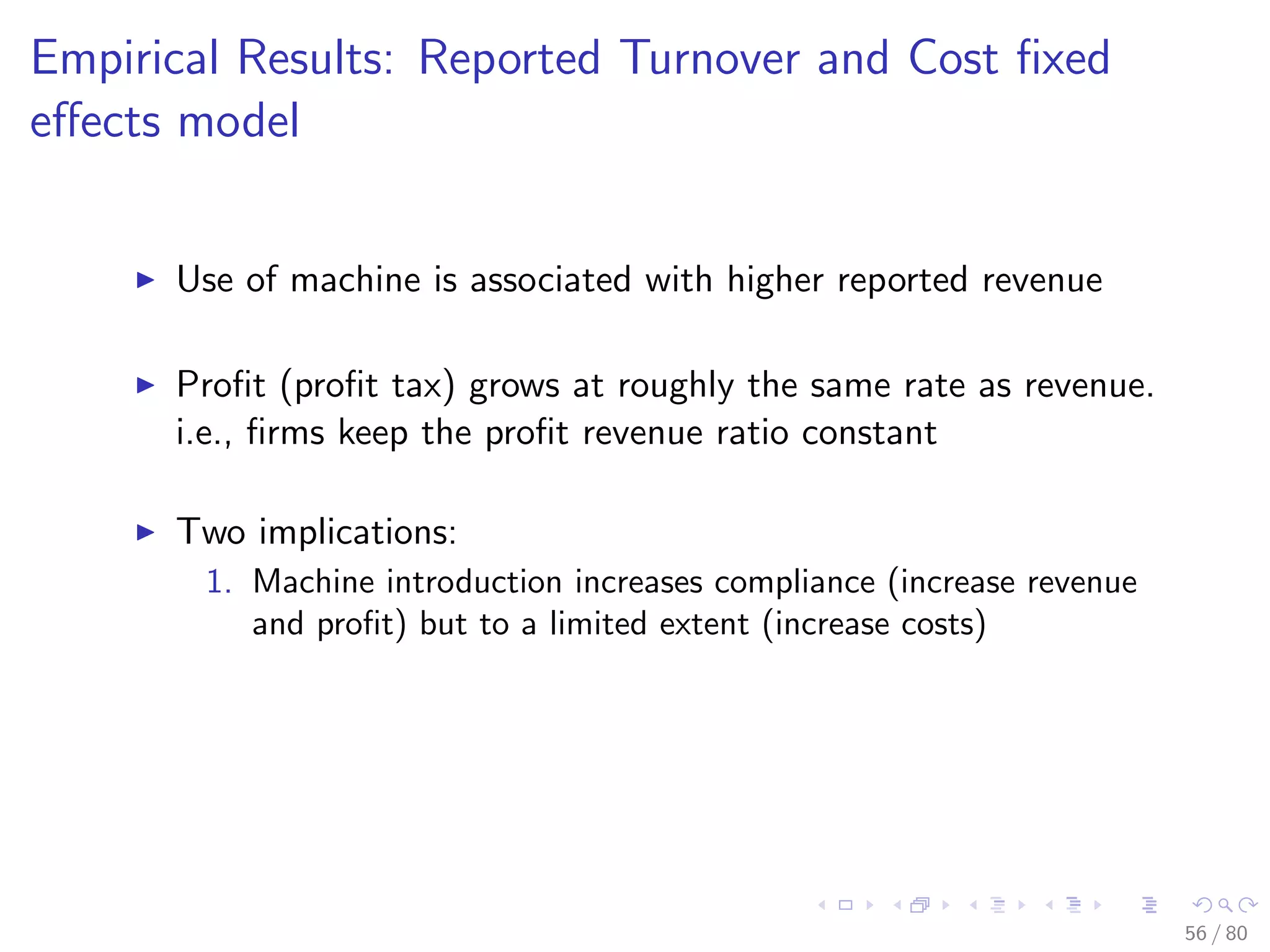 Empirical Results: Reported Turnover and Cost fixed effects model

▶ Use of machine is associated with higher reported revenue

▶ Profit (profit tax) grows at roughly the same rate as revenue. i.e., firms keep the profit revenue ratio constant

▶ Two implications:
1. Machine introduction increases compliance (increase revenue and profit) but to a limited extent (increase costs)

56 / 80